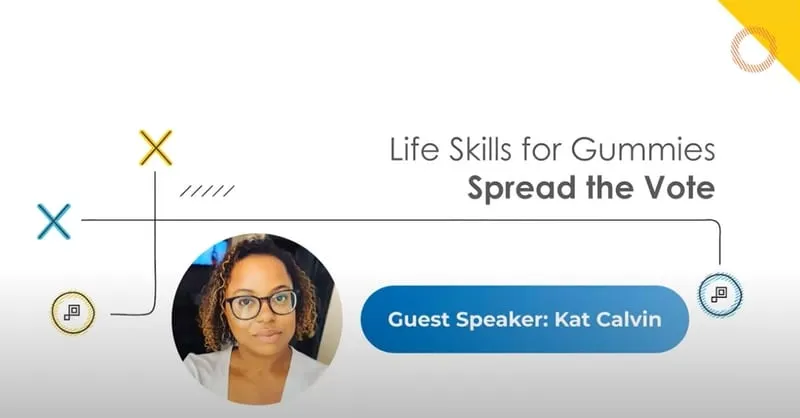 Life Skills for Gummies
Spread the Vote

Guest Speaker: Kat Calvin